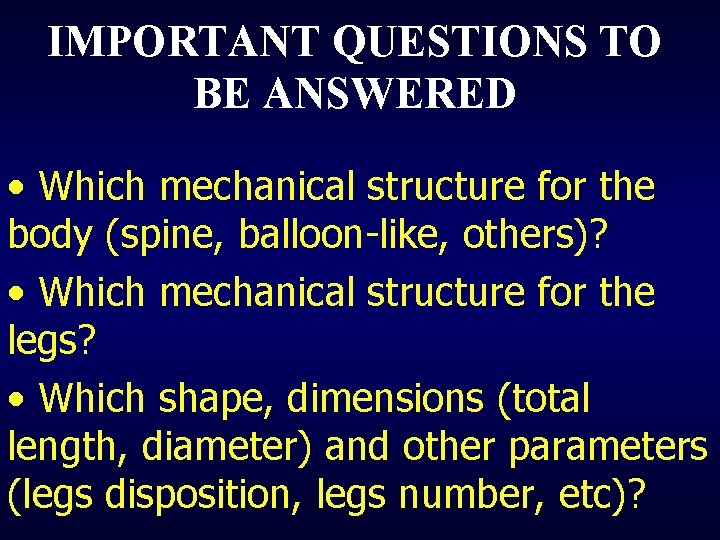 IMPORTANT QUESTIONS TO BE ANSWERED

• Which mechanical structure for the body (spine, balloon-like, others)?

• Which mechanical structure for the legs?

• Which shape, dimensions (total length, diameter) and other parameters (legs disposition, legs number, etc)?